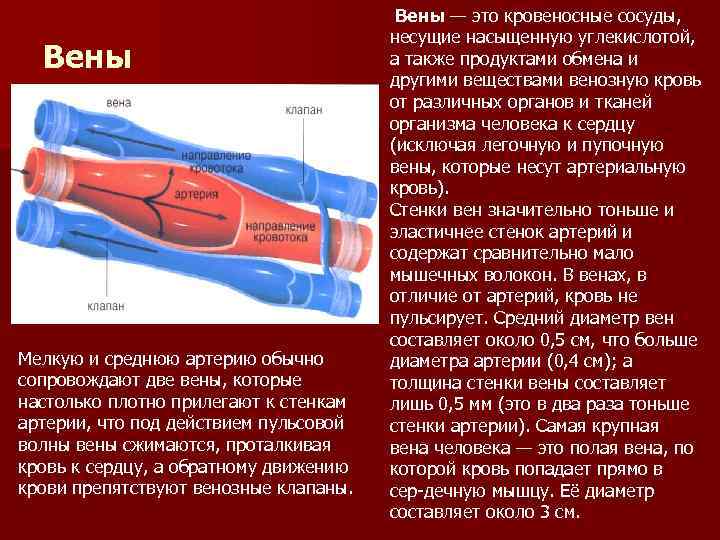 Вены

вена

клапан

направление кровотока

артерия

направление кровотока

клапан

Мелкую и среднюю артерию обычно сопровождают две вены, которые настолько плотно прилегают к стенкам артерии, что под действием пульсовой волны вены сжимаются, проталкивая кровь к сердцу, а обратному движению крови препятствуют венозные клапаны.

Вены — это кровеносные сосуды, несущие насыщенную углекислотой, а также продуктами обмена и другими веществами венозную кровь от различных органов и тканей организма человека к сердцу (исключая легочную и пупочную вены, которые несут артериальную кровь).
Стенки вен значительно тоньше и эластичнее стенок артерий и содержат сравнительно мало мышечных волокон. В венах, в отличие от артерий, кровь не пульсирует. Средний диаметр вен составляет около 0,5 см, что больше диаметра артерии (0,4 см); а толщина стенки вены составляет лишь 0,5 мм (это в два раза тоньше стенки артерии). Самая крупная вена человека — это полая вена, по которой кровь попадает прямо в сер-дечную мышцу. Её диаметр составляет около 3 см.